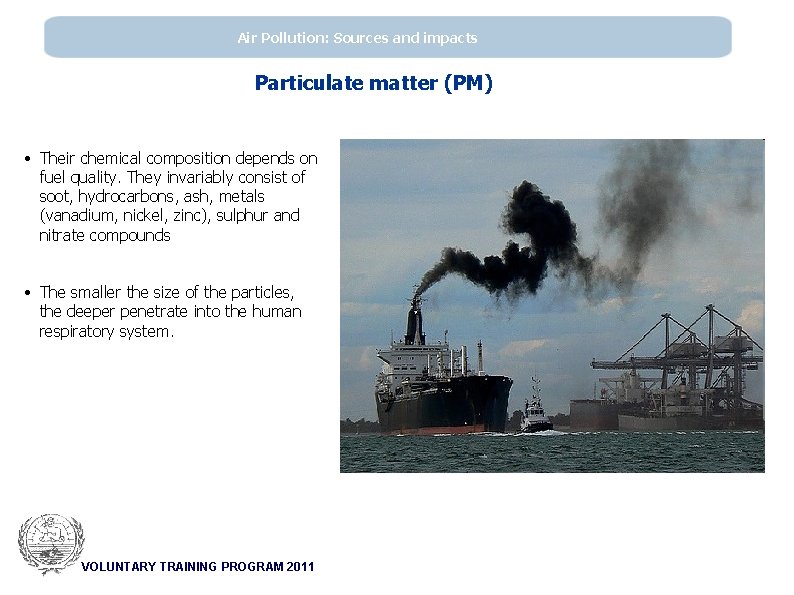 Air Pollution: Sources and impacts

Particulate matter (PM)

• Their chemical composition depends on fuel quality. They invariably consist of soot, hydrocarbons, ash, metals (vanadium, nickel, zinc), sulphur and nitrate compounds

• The smaller the size of the particles, the deeper penetrate into the human respiratory system.

VOLUNTARY TRAINING PROGRAM 2011